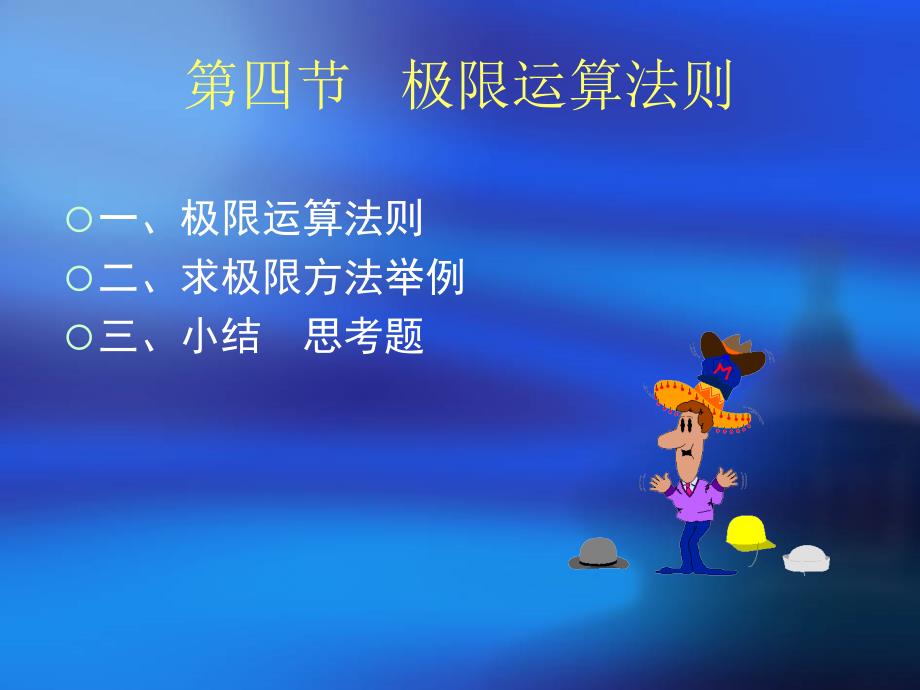 第四节　极限运算法则

○一、极限运算法则
○二、求极限方法举例
○三、小结　思考题

M